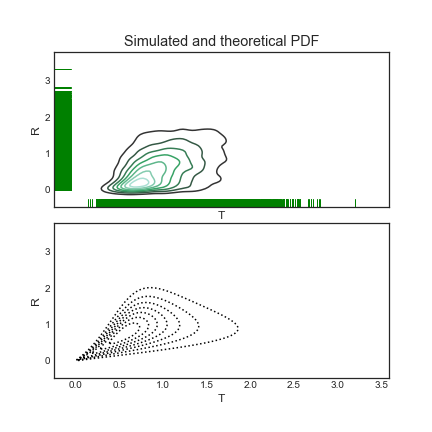 Simulated and theoretical PDF

R
3
2
1
0
T

R
3
2
1
0
0.0 0.5 1.0 1.5 2.0 2.5 3.0 3.5
T